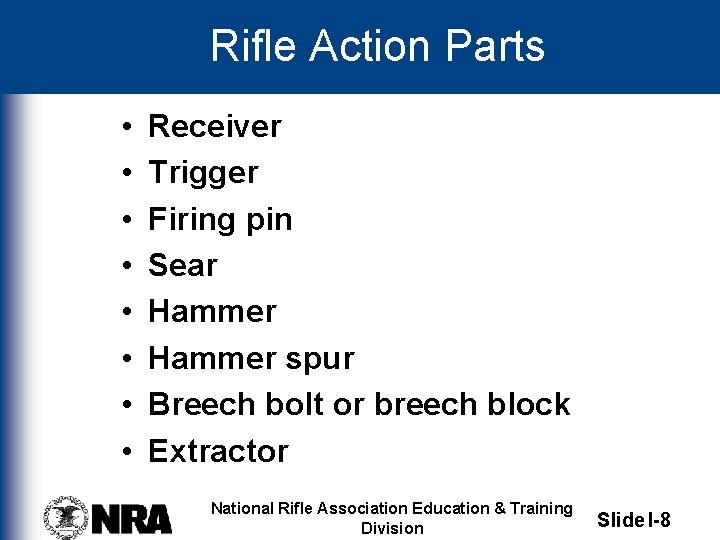 Rifle Action Parts

• Receiver
• Trigger
• Firing pin
• Sear
• Hammer
• Hammer spur
• Breech bolt or breech block
• Extractor

NRA

National Rifle Association Education & Training Division

Slide I-8